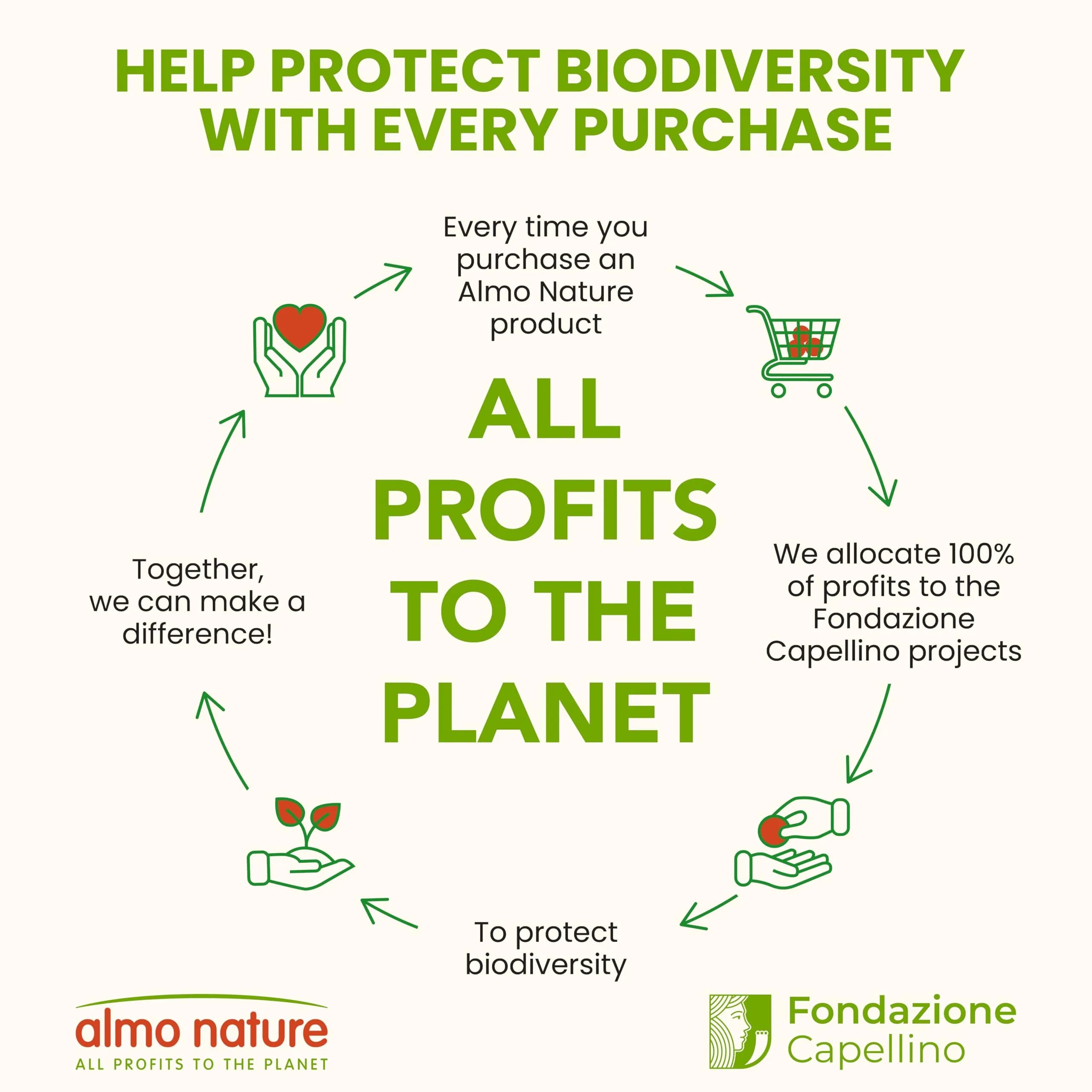 HELP PROTECT BIODIVERSITY WITH EVERY PURCHASE

Every time you purchase an Almo Nature product

ALL PROFITS TO THE PLANET

We allocate 100% of profits to the Fondazione Capellino projects

To protect biodiversity

Together, we can make a difference!

almo nature
ALL PROFITS TO THE PLANET

Fondazione Capellino